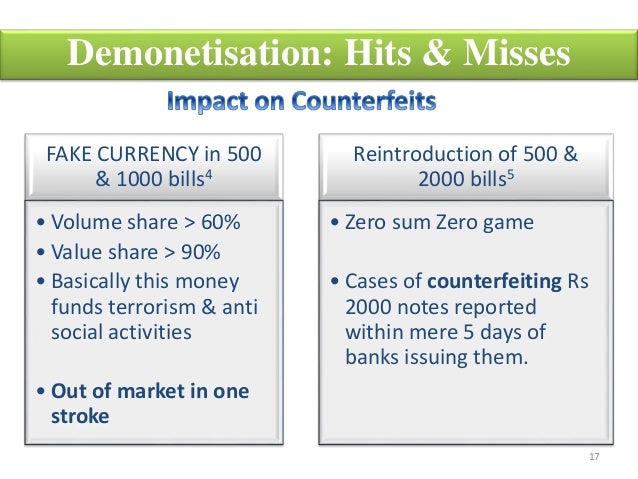 Demonetisation: Hits & Misses

Impact on Counterfeits

FAKE CURRENCY in 500 & 1000 bills$^4$

• Volume share > 60%
• Value share > 90%
• Basically this money funds terrorism & anti social activities

• Out of market in one stroke

Reintroduction of 500 & 2000 bills$^5$

• Zero sum Zero game

• Cases of counterfeiting Rs 2000 notes reported within mere 5 days of banks issuing them.

17